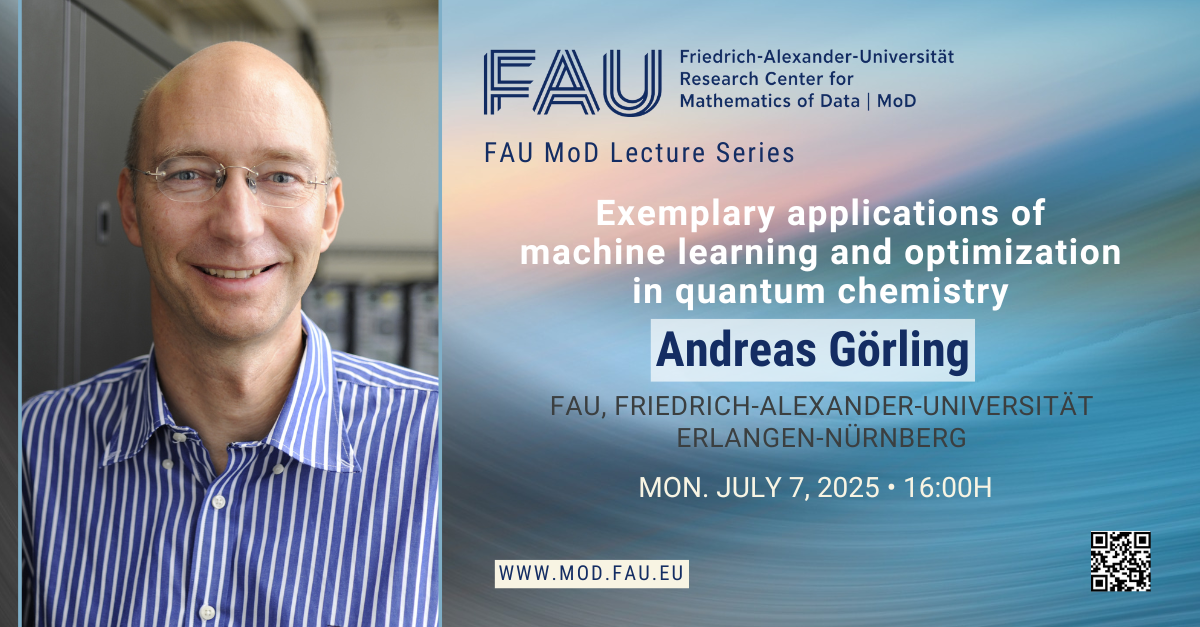 FAU Friedrich-Alexander-Universität Research Center for Mathematics of Data | MoD

FAU MoD Lecture Series

Exemplary applications of machine learning and optimization in quantum chemistry

Andreas Görling

FAU, FRIEDRICH-ALEXANDER-UNIVERSITÄT ERLANGEN-NÜRNBERG

MON. JULY 7, 2025 • 16:00H

WWW.MOD.FAU.EU